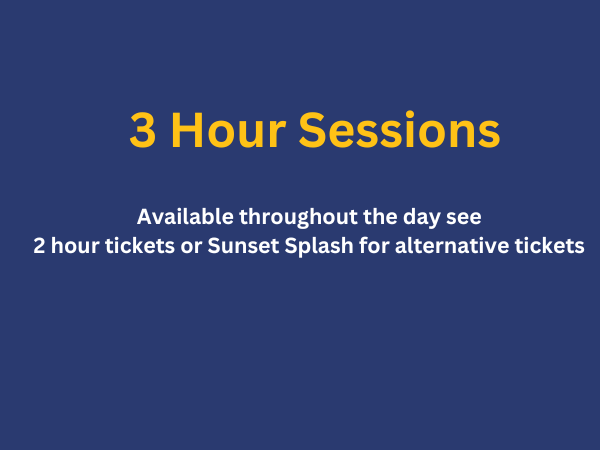 3 Hour Sessions

Available throughout the day see 2 hour tickets or Sunset Splash for alternative tickets